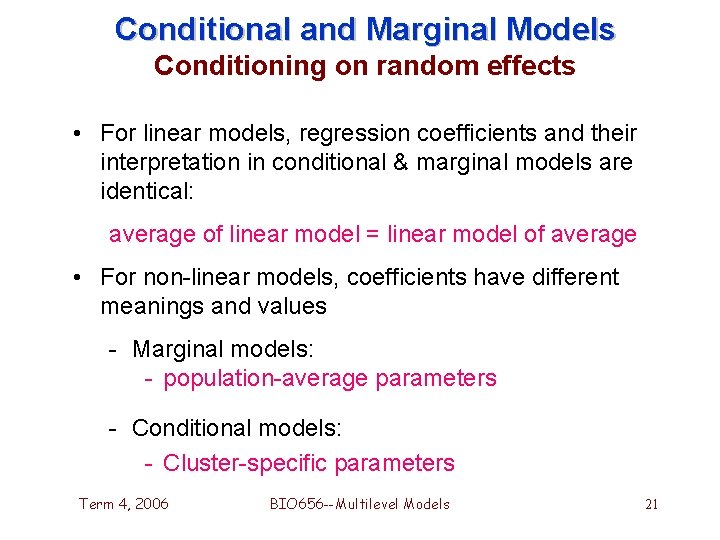 Conditional and Marginal Models
Conditioning on random effects

• For linear models, regression coefficients and their interpretation in conditional & marginal models are identical:

average of linear model = linear model of average

• For non-linear models, coefficients have different meanings and values

- Marginal models:
- population-average parameters

- Conditional models:
- Cluster-specific parameters

Term 4, 2006 BIO656--Multilevel Models 21